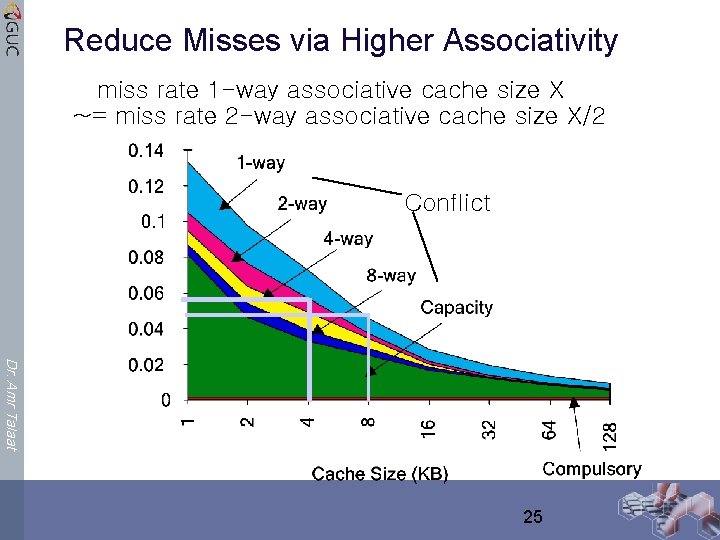 GUC

Reduce Misses via Higher Associativity

miss rate 1-way associative cache size X
~= miss rate 2-way associative cache size X/2

0.14
0.12
0.1
0.08
0.06
0.04
0.02
0

1-way
2-way
4-way
8-way
Conflict
Capacity

1
2
4
8
16
32
64
128

Cache Size (KB)

Compulsory

Dr. Amr Talaat

25